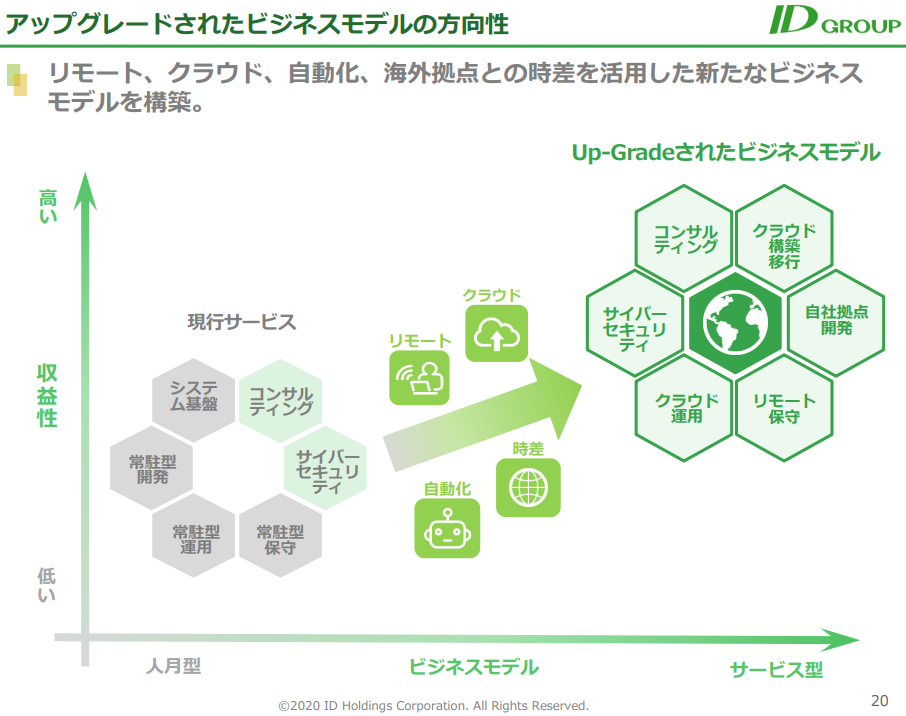 アップグレードされたビジネスモデルの方向性

ID GROUP

リモート、クラウド、自動化、海外拠点との時差を活用した新たなビジネスモデルを構築。

Up-Gradeされたビジネスモデル

高い

収益性

低い

現行サービス

システム基盤

コンサルティング

常駐型開発

サイバーセキュリティ

常駐型運用

常駐型保守

リモート

クラウド

自動化

時差

コンサルティング

クラウド構築移行

サイバーセキュリティ

自社拠点開発

クラウド運用

リモート保守

人月型

ビジネスモデル

サービス型

©2020 ID Holdings Corporation. All Rights Reserved.

20